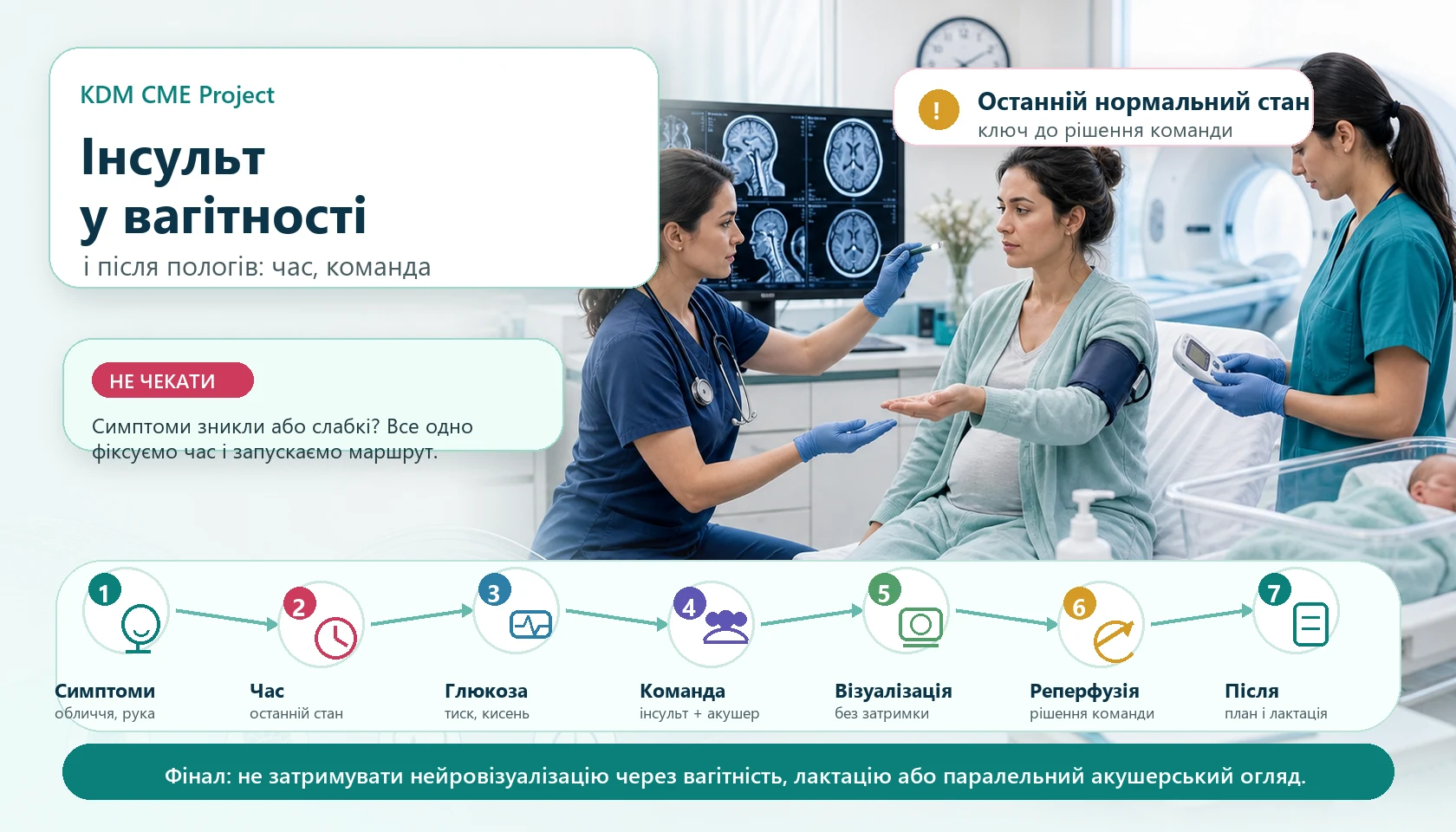 KDM CME Project

Інсульт у вагітності

і після пологів: час, команда

!

Останній нормальний стан

ключ до рішення команди

НЕ ЧЕКАТИ

Симптоми зникли або слабкі? Все одно фіксуємо час і запускаємо маршрут.

1
Симптоми
обличчя, рука

2
Час
останній стан

3
Глюкоза
тиск, кисень

4
Команда
інсульт + акушер

5
Візуалізація
без затримки

6
Реперфузія
рішення команди

7
Після
план і лактація

Фінал: не затримувати нейровізуалізацію через вагітність, лактацію або паралельний акушерський огляд.